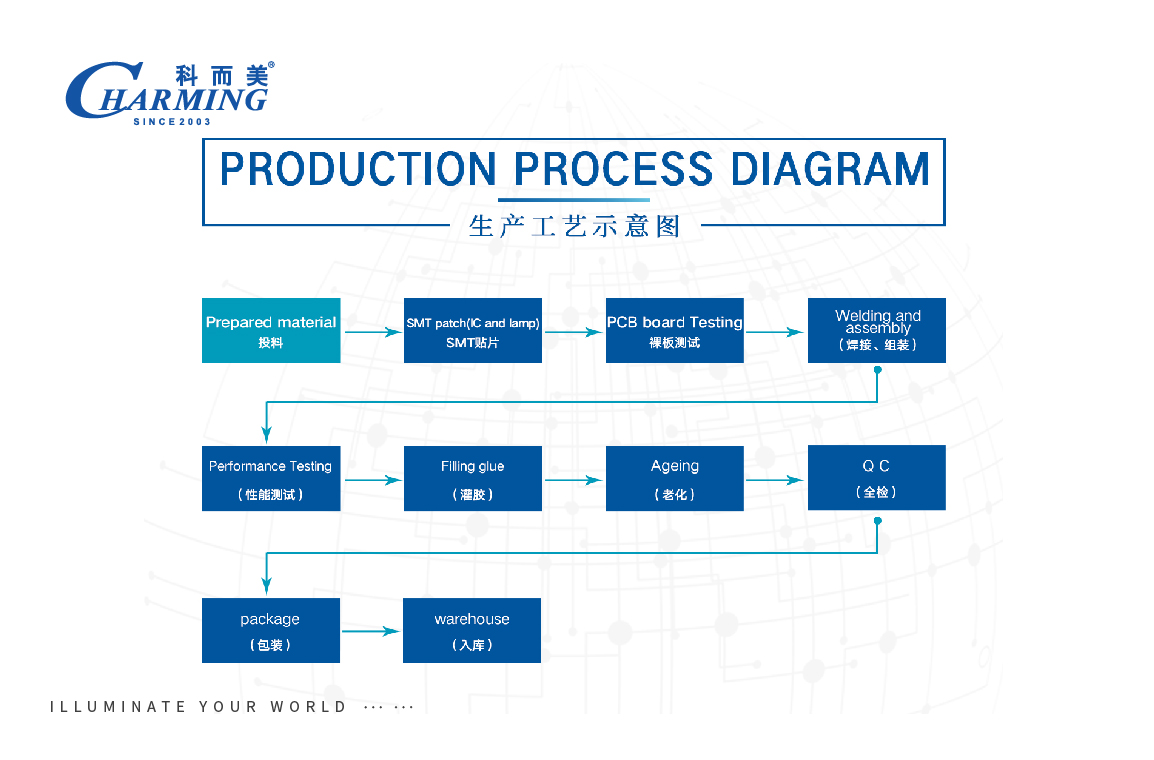 科而美®
CHARMING
SINCE 2003

PRODUCTION PROCESS DIAGRAM
生产工艺示意图

Prepared material
投料

SMT patch(IC and lamp)
SMT贴片

PCB board Testing
裸板测试

Welding and assembly
（焊接、组装）

Performance Testing
（性能测试）

Filling glue
（灌胶）

Ageing
（老化）

Q C
（全检）

package
（包装）

warehouse
（入库）

ILLUMINATE YOUR WORLD ··· ···